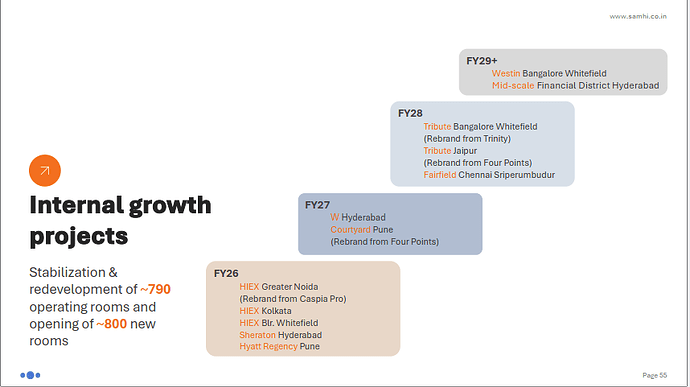 www.samhi.co.in

Internal growth projects

Stabilization & redevelopment of ~790 operating rooms and opening of ~800 new rooms

FY29+
Westin Bangalore Whitefield
Mid-scale Financial District Hyderabad

FY28
Tribute Bangalore Whitefield
(Rebrand from Trinity)
Tribute Jaipur
(Rebrand from Four Points)
Fairfield Chennai Sriperumbudur

FY27
W Hyderabad
Courtyard Pune
(Rebrand from Four Points)

FY26
HIEX Greater Noida
(Rebrand from Caspia Pro)
HIEX Kolkata
HIEX Blr. Whitefield
Sheraton Hyderabad
Hyatt Regency Pune

Page 55